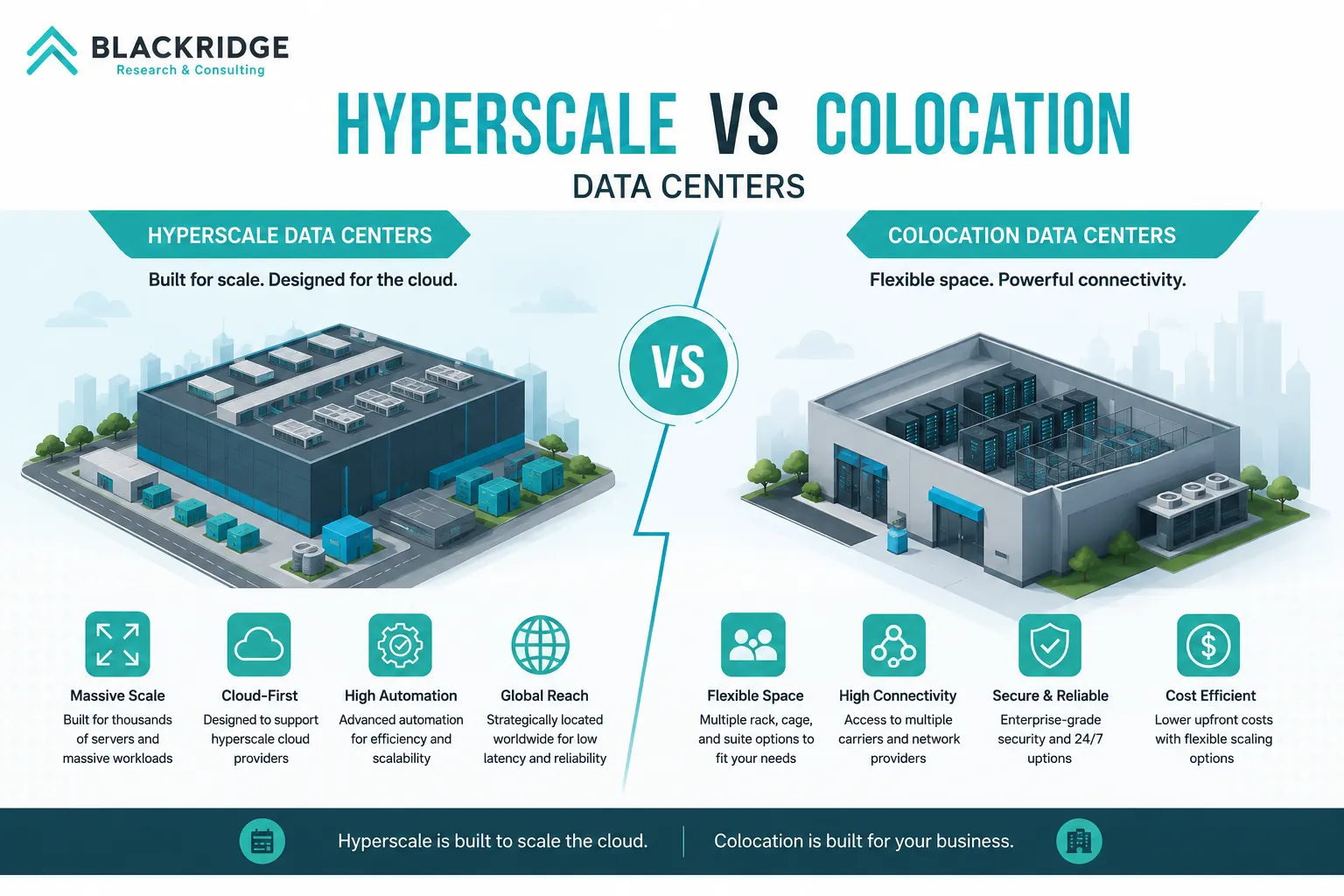 BLACKRIDGE
Research & Consulting

HYPERSCALE VS COLOCATION
DATA CENTERS

HYPERSCALE DATA CENTERS
Built for scale. Designed for the cloud.

VS

COLOCATION DATA CENTERS
Flexible space. Powerful connectivity.

Massive Scale
Built for thousands of servers and massive workloads

Cloud-First
Designed to support hyperscale cloud providers

High Automation
Advanced automation for efficiency and scalability

Global Reach
Strategically located worldwide for low latency and reliability

Flexible Space
Multiple rack, cage, and suite options to fit your needs

High Connectivity
Access to multiple carriers and network providers

Secure & Reliable
Enterprise-grade security and 24/7 uptions

Cost Efficient
Lower upfront costs with flexible scaling options

Hyperscale is built to scale the cloud.

Colocation is built for your business.